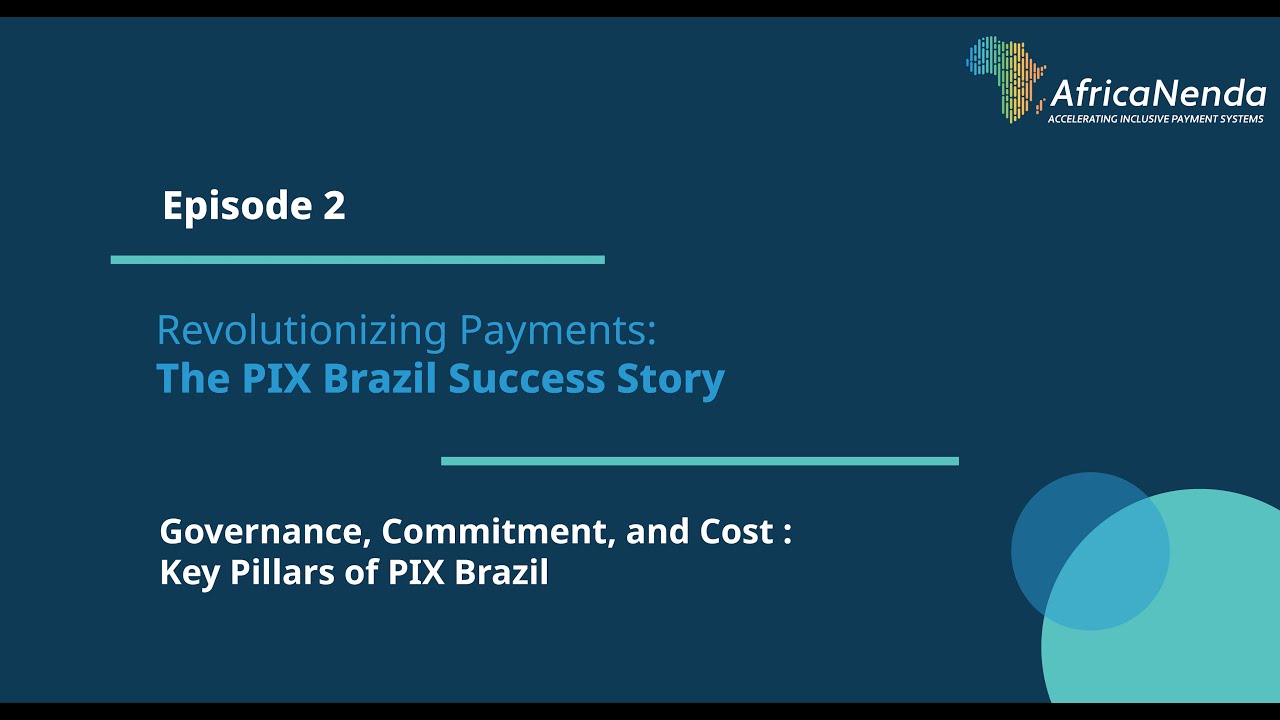 AfricaNenda
ACCELERATING INCLUSIVE PAYMENT SYSTEMS

Episode 2

Revolutionizing Payments:
The PIX Brazil Success Story

Governance, Commitment, and Cost :
Key Pillars of PIX Brazil